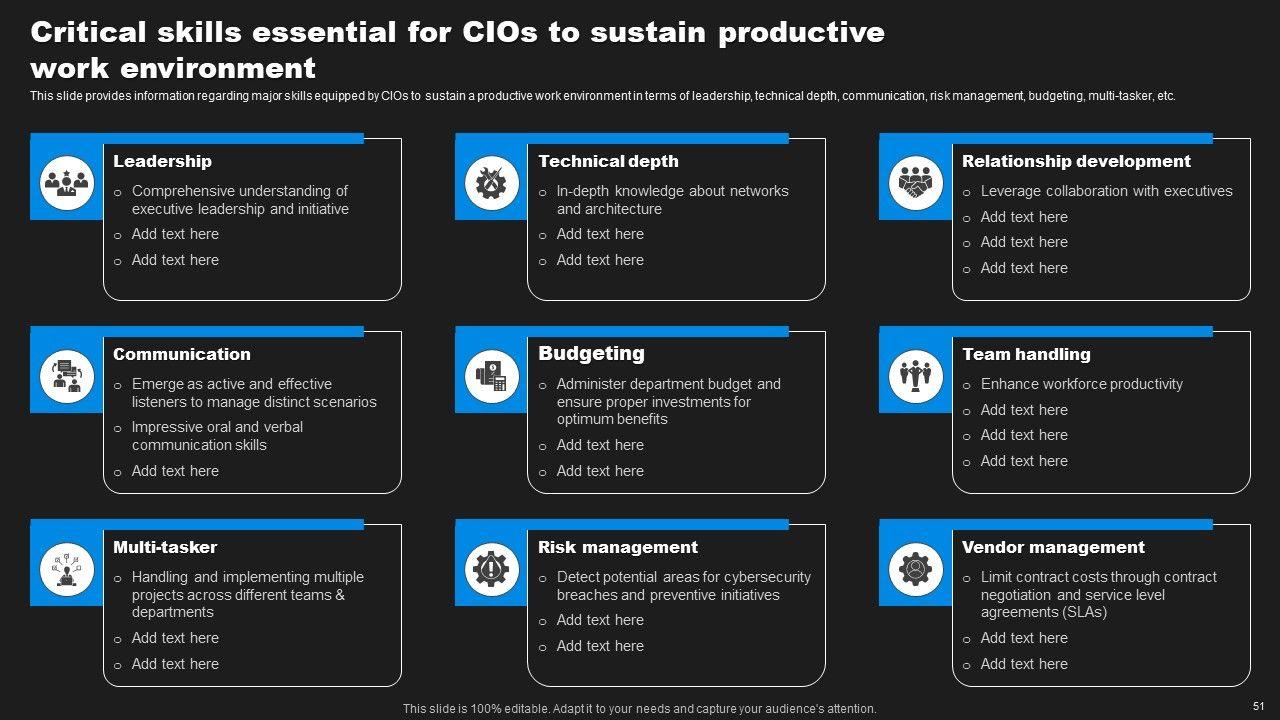 Critical skills essential for CIOs to sustain productive work environment

This slide provides information regarding major skills equipped by CIOs to sustain a productive work environment in terms of leadership, technical depth, communication, risk management, budgeting, multi-tasker, etc.

Leadership
o Comprehensive understanding of executive leadership and initiative
o Add text here
o Add text here

Technical depth
o In-depth knowledge about networks and architecture
o Add text here
o Add text here

Relationship development
o Leverage collaboration with executives
o Add text here
o Add text here
o Add text here

Communication
o Emerge as active and effective listeners to manage distinct scenarios
o Impressive oral and verbal communication skills
o Add text here

Budgeting
o Administer department budget and ensure proper investments for optimum benefits
o Add text here
o Add text here

Team handling
o Enhance workforce productivity
o Add text here
o Add text here
o Add text here

Multi-tasker
o Handling and implementing multiple projects across different teams & departments
o Add text here
o Add text here

Risk management
o Detect potential areas for cybersecurity breaches and preventive initiatives
o Add text here
o Add text here

Vendor management
o Limit contract costs through contract negotiation and service level agreements (SLAs)
o Add text here
o Add text here

This slide is 100% editable. Adapt it to your needs and capture your audience's attention.

51